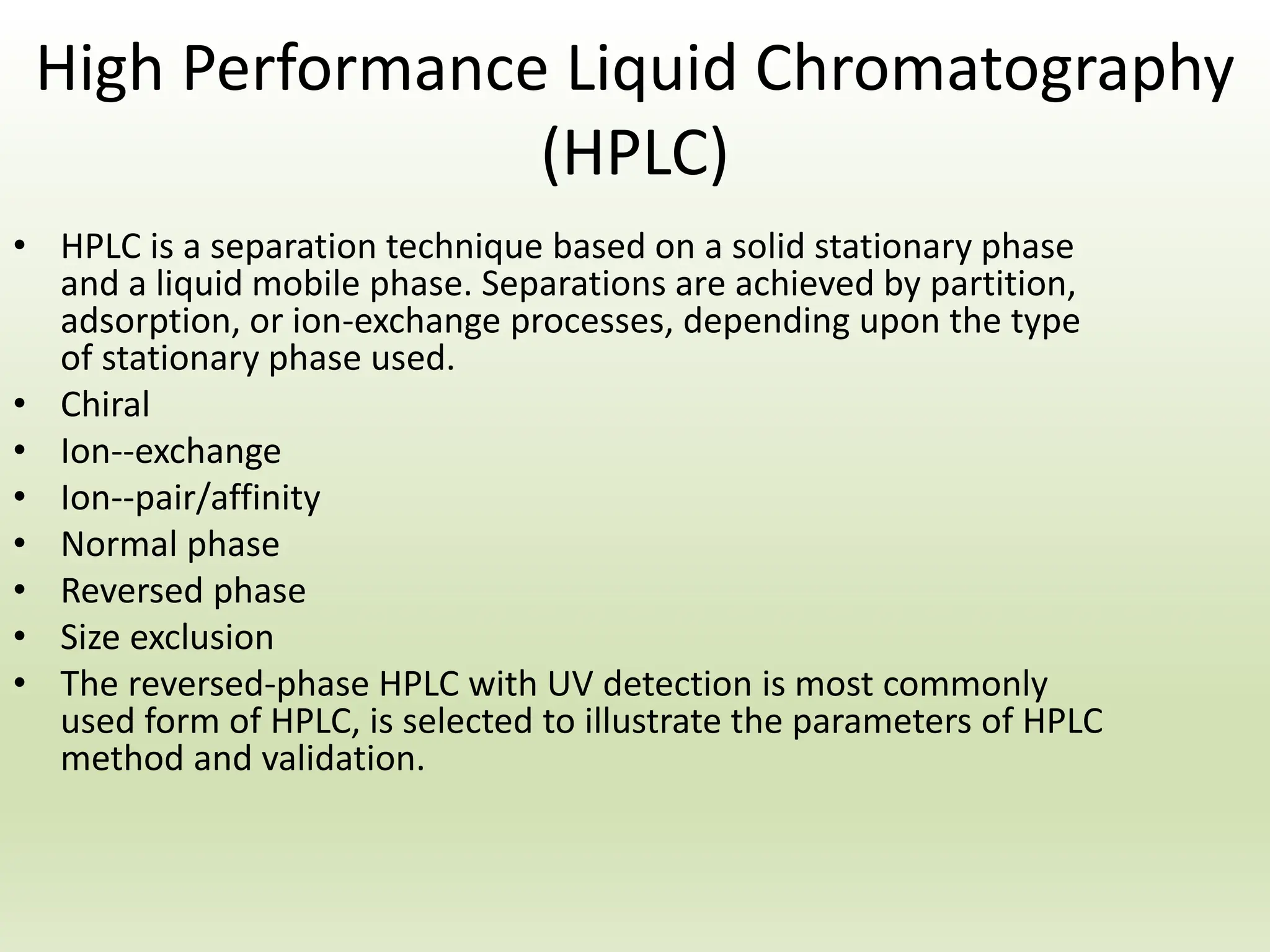 High Performance Liquid Chromatography (HPLC)

• HPLC is a separation technique based on a solid stationary phase and a liquid mobile phase. Separations are achieved by partition, adsorption, or ion-exchange processes, depending upon the type of stationary phase used.
• Chiral
• Ion--exchange
• Ion--pair/affinity
• Normal phase
• Reversed phase
• Size exclusion
• The reversed-phase HPLC with UV detection is most commonly used form of HPLC, is selected to illustrate the parameters of HPLC method and validation.